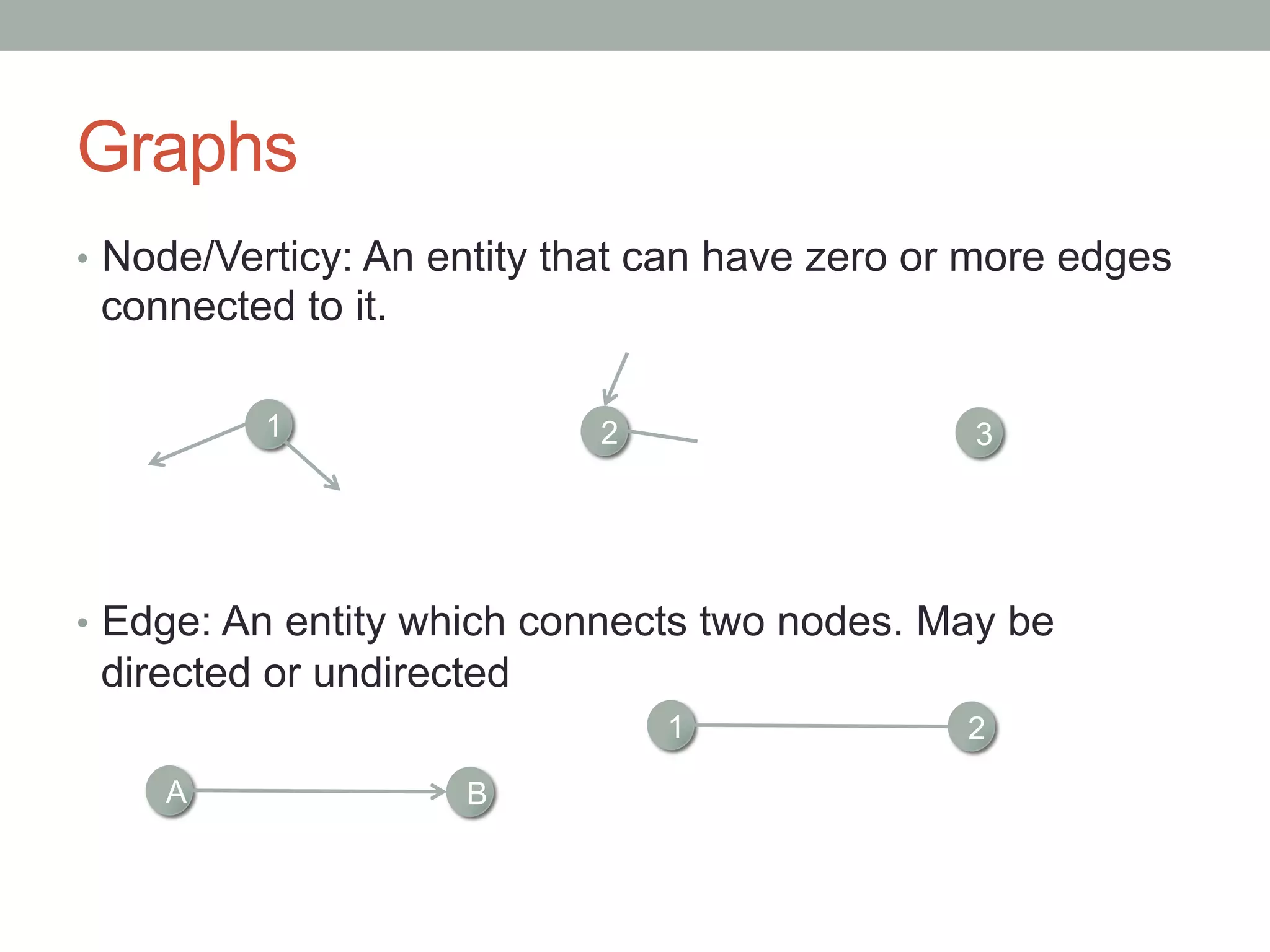 Graphs

• Node/Verticy: An entity that can have zero or more edges connected to it.

1

2

3

• Edge: An entity which connects two nodes. May be directed or undirected

1

2

A

B